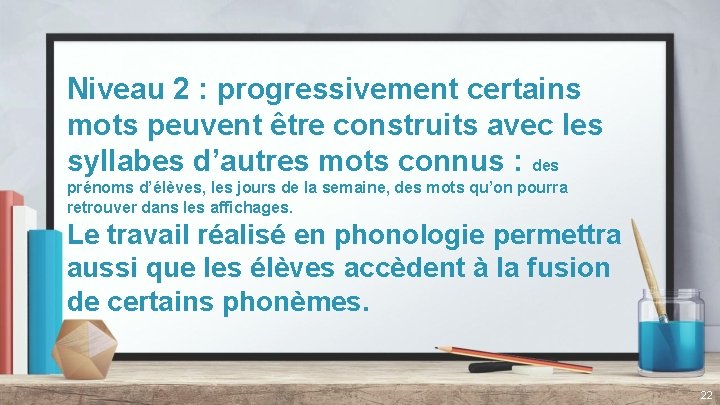 Niveau 2 : progressivement certains mots peuvent être construits avec les syllabes d’autres mots connus : des prénoms d’élèves, les jours de la semaine, des mots qu’on pourra retrouver dans les affichages.

Le travail réalisé en phonologie permettra aussi que les élèves accèdent à la fusion de certains phonèmes.

22